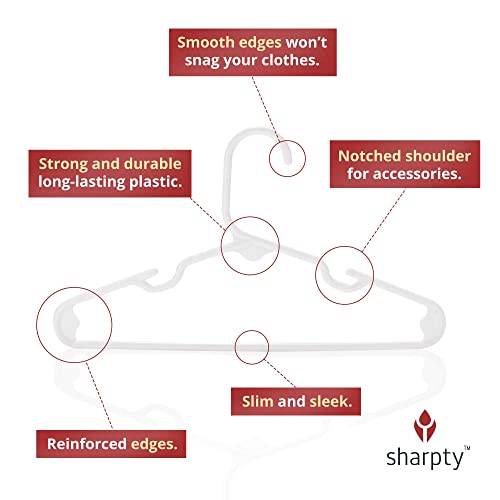 Smooth edges won't snag your clothes.

Strong and durable long-lasting plastic.

Notched shoulder for accessories.

Slim and sleek.

Reinforced edges.

sharpty™